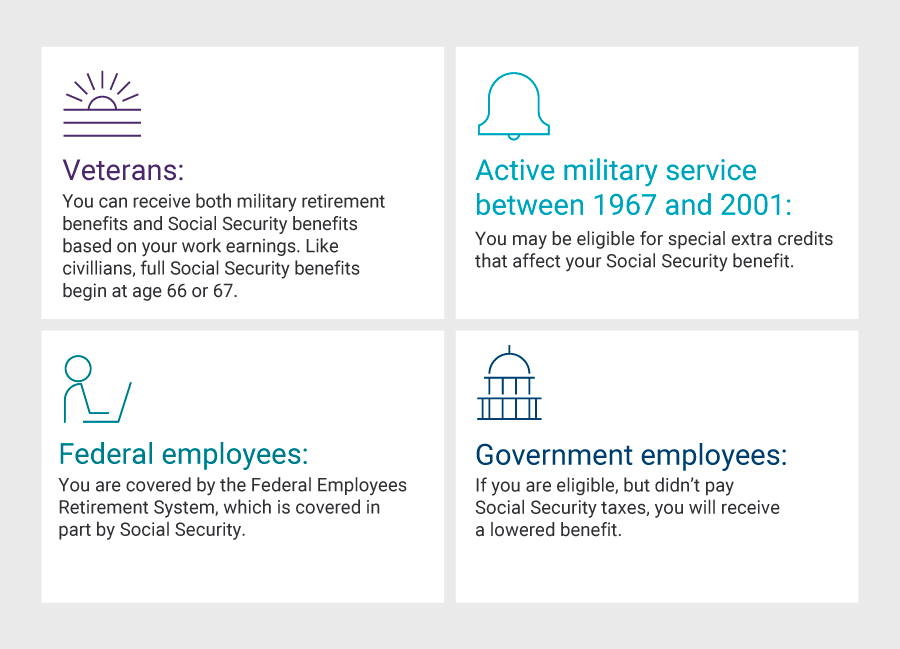 Veterans:
You can receive both military retirement benefits and Social Security benefits based on your work earnings. Like civillians, full Social Security benefits begin at age 66 or 67.

Active military service between 1967 and 2001:
You may be eligible for special extra credits that affect your Social Security benefit.

Federal employees:
You are covered by the Federal Employees Retirement System, which is covered in part by Social Security.

Government employees:
If you are eligible, but didn't pay Social Security taxes, you will receive a lowered benefit.